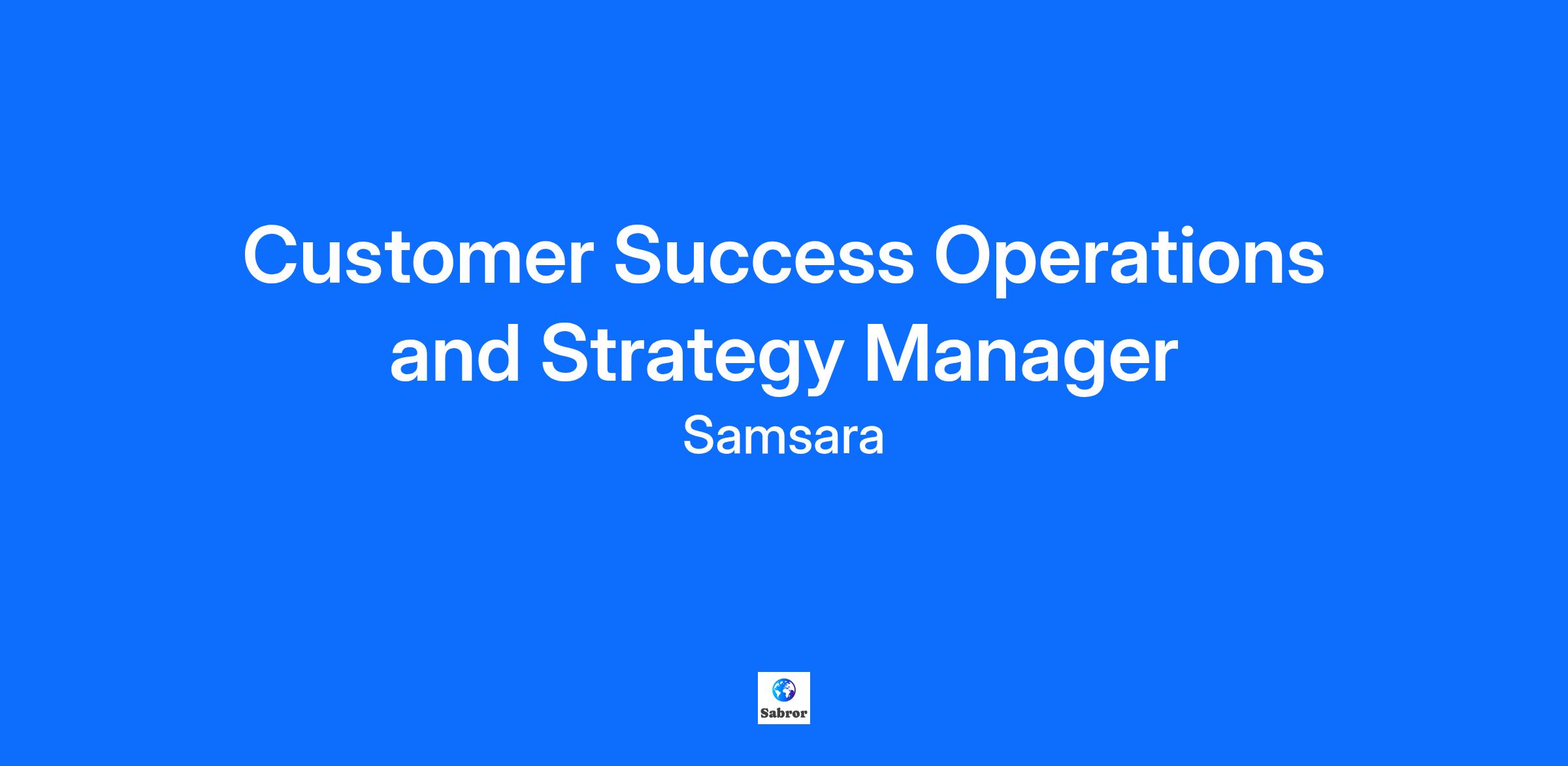 Customer Success Operations and Strategy Manager

Samsara

Sabror